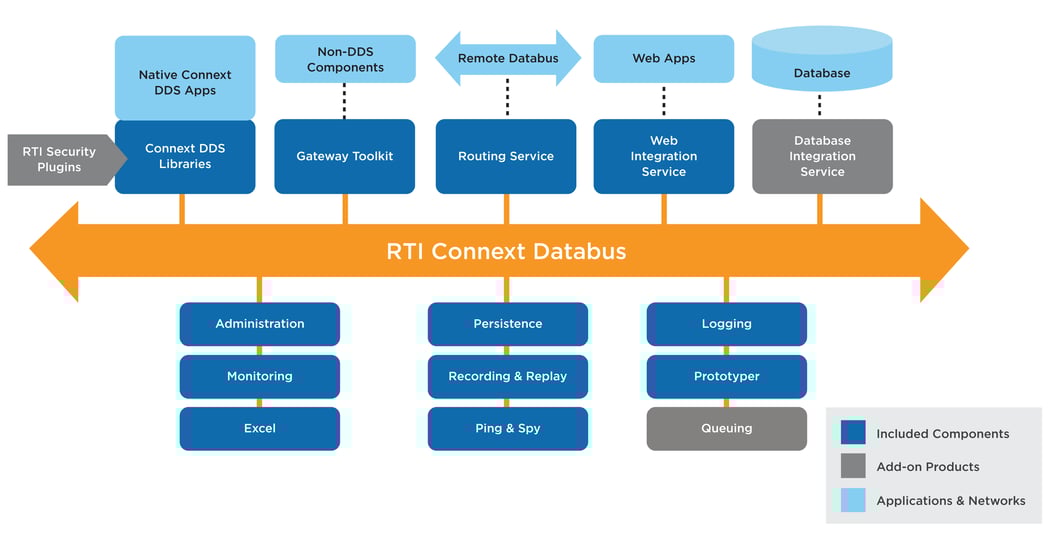 Native Connext DDS Apps

Non-DDS Components

Remote Databus

Web Apps

Database

RTI Security Plugins

Connext DDS Libraries

Gateway Toolkit

Routing Service

Web Integration Service

Database Integration Service

RTI Connext Databus

Administration

Monitoring

Excel

Persistence

Recording & Replay

Ping & Spy

Logging

Prototyper

Queuing

Included Components

Add-on Products

Applications & Networks